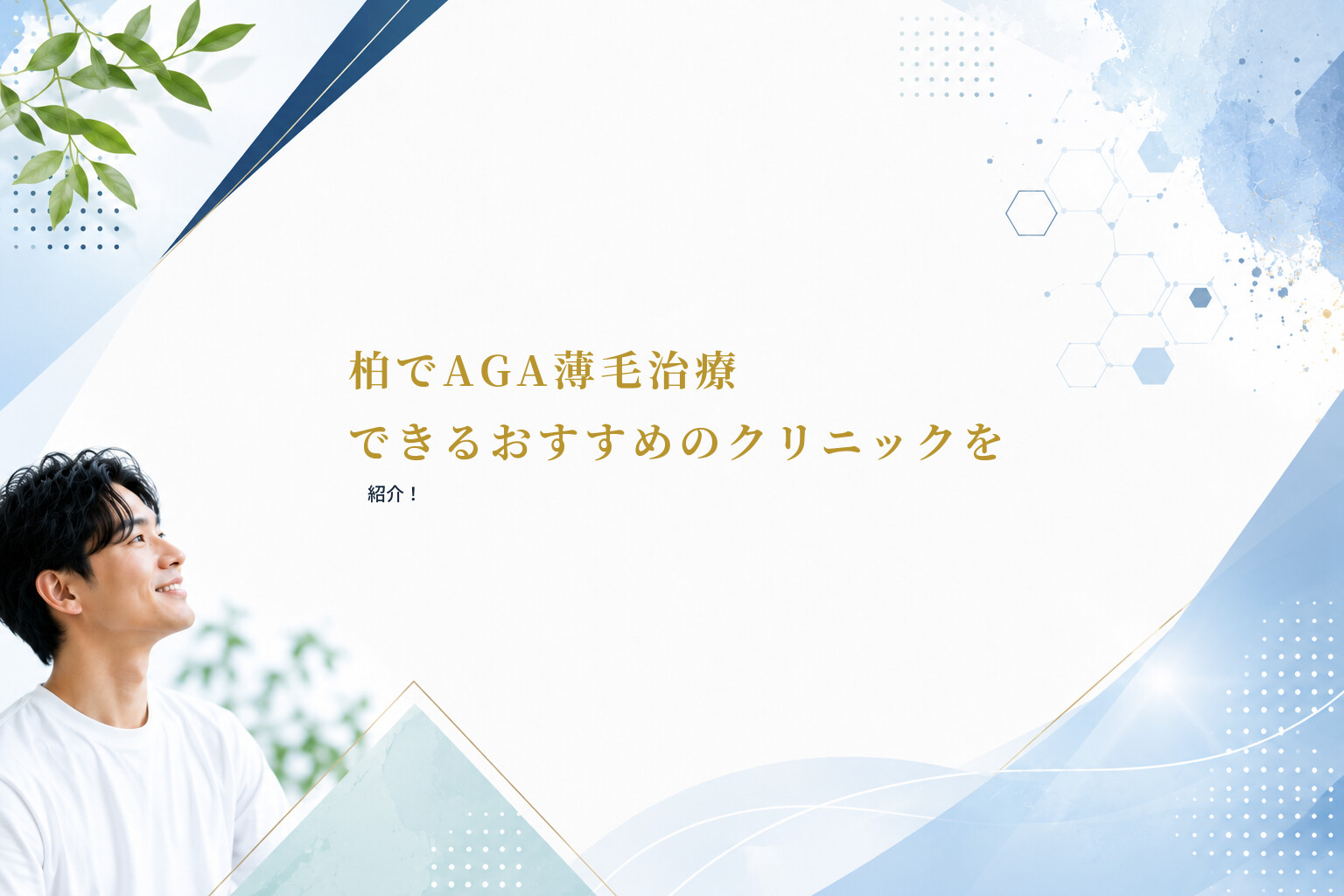 柏でAGA薄毛治療
できるおすすめのクリニックを
紹介！